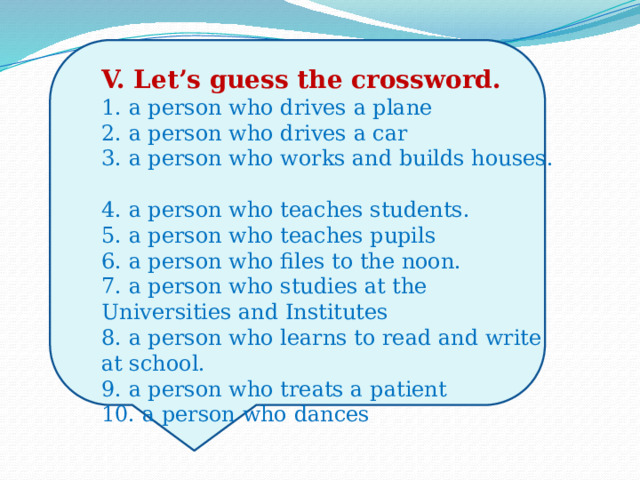 V. Let’s guess the crossword.
1. a person who drives a plane
2. a person who drives a car
3. a person who works and builds houses.

4. a person who teaches students.
5. a person who teaches pupils
6. a person who files to the noon.
7. a person who studies at the Universities and Institutes
8. a person who learns to read and write at school.
9. a person who treats a patient
10. a person who dances